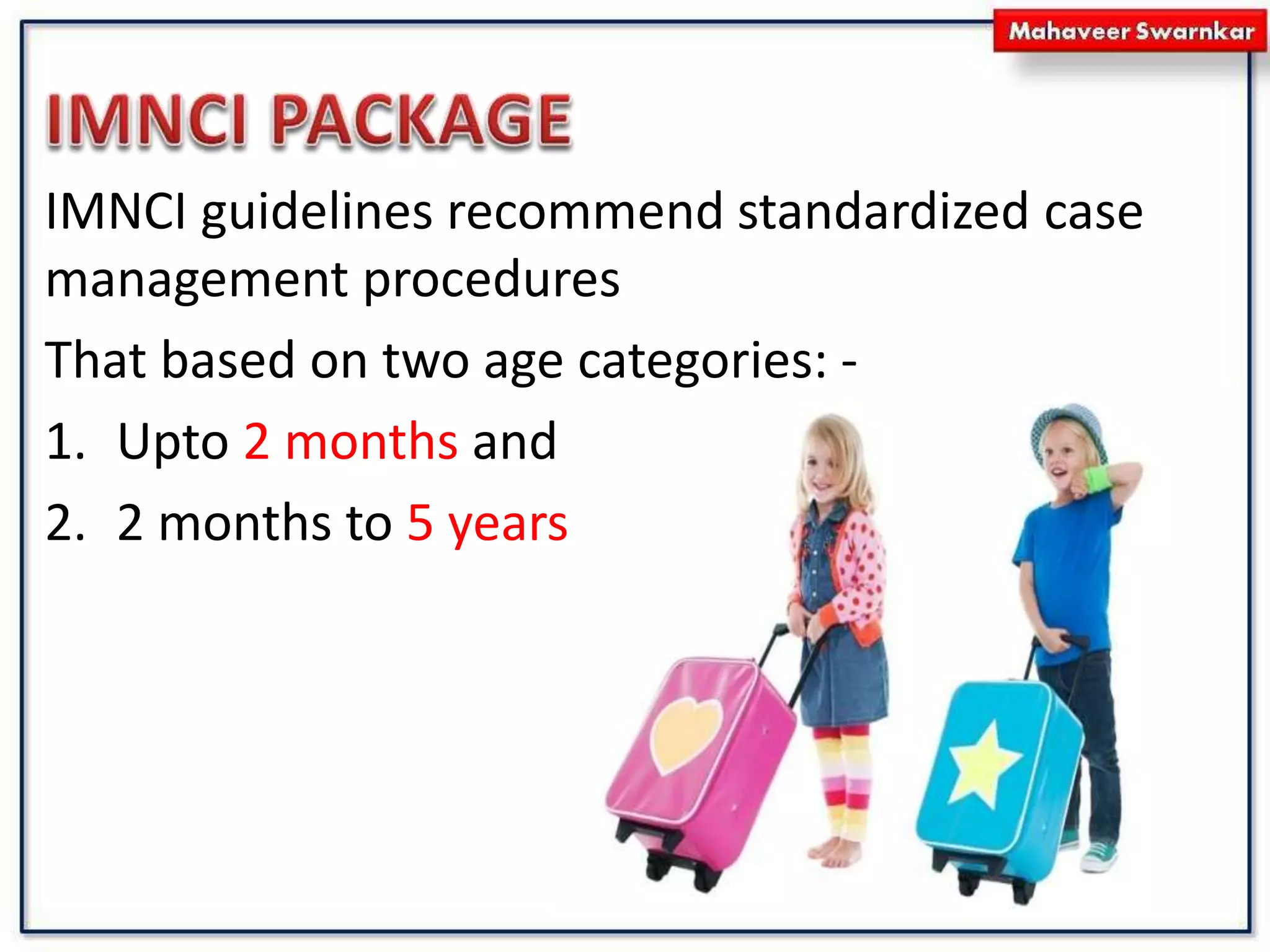 Mahaveer Swarnkar

IMNCI PACKAGE

IMNCI guidelines recommend standardized case management procedures

That based on two age categories: -

1. Upto 2 months and
2. 2 months to 5 years